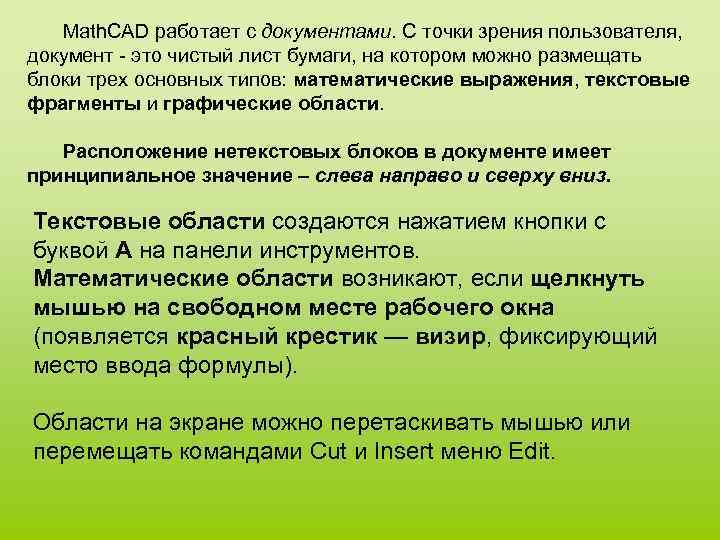 MathCAD работает с документами. С точки зрения пользователя, документ - это чистый лист бумаги, на котором можно размещать блоки трех основных типов: математические выражения, текстовые фрагменты и графические области.

Расположение нетекстовых блоков в документе имеет принципиальное значение – слева направо и сверху вниз.

Текстовые области создаются нажатием кнопки с буквой А на панели инструментов.
Математические области возникают, если щелкнуть мышью на свободном месте рабочего окна (появляется красный крестик — визир, фиксирующий место ввода формулы).

Области на экране можно перетаскивать мышью или перемещать командами Cut и Insert меню Edit.